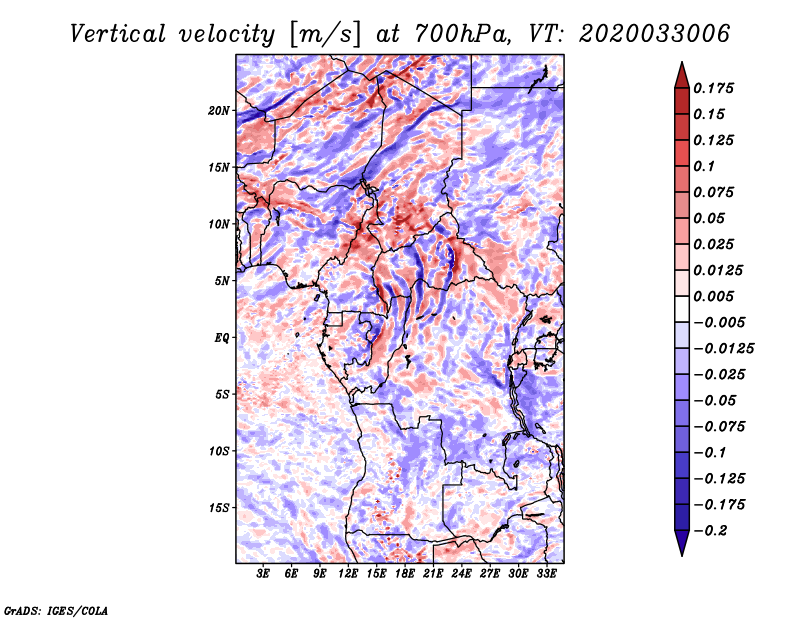 Vertical velocity [m/s] at 700hPa, VT: 2020033006

20N
15N
10N
5N
EQ
5S
10S
15S

3E 6E 9E 12E 15E 18E 21E 24E 27E 30E 33E

0.175
0.15
0.125
0.1
0.075
0.05
0.025
0.0125
0.005
−0.005
−0.0125
−0.025
−0.05
−0.075
−0.1
−0.125
−0.175
−0.2

GrADS: IGES/COLA